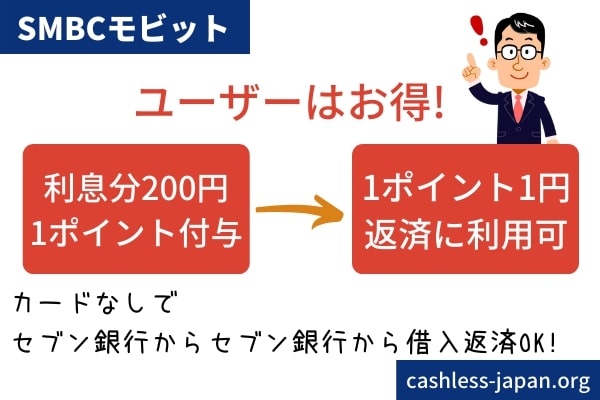 SMBCモビット

ユーザーはお得!

利息分200円
1ポイント付与

1ポイント1円
返済に利用可

カードなしで
セブン銀行からセブン銀行から借入返済OK!

cashless-japan.org